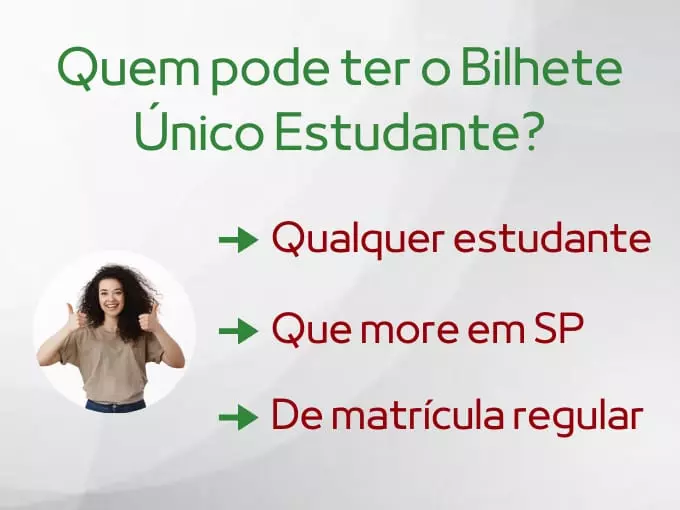 Quem pode ter o Bilhete Único Estudante?

→ Qualquer estudante

→ Que more em SP

→ De matrícula regular